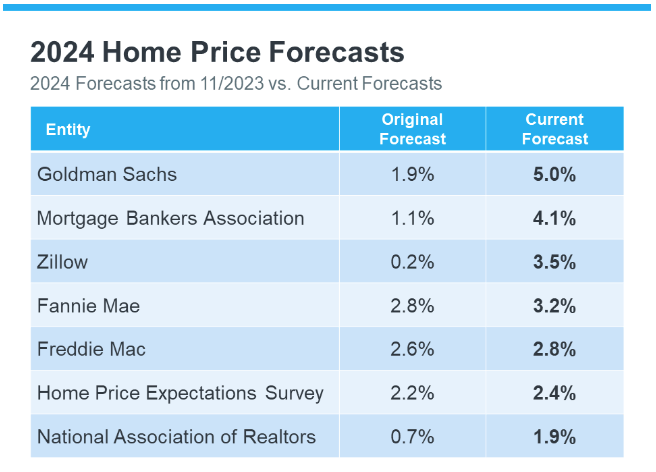 2024 Home Price Forecasts

2024 Forecasts from 11/2023 vs. Current Forecasts

| Entity | Original Forecast | Current Forecast |
|---|---|---|
| Goldman Sachs | 1.9% | 5.0% |
| Mortgage Bankers Association | 1.1% | 4.1% |
| Zillow | 0.2% | 3.5% |
| Fannie Mae | 2.8% | 3.2% |
| Freddie Mac | 2.6% | 2.8% |
| Home Price Expectations Survey | 2.2% | 2.4% |
| National Association of Realtors | 0.7% | 1.9% |